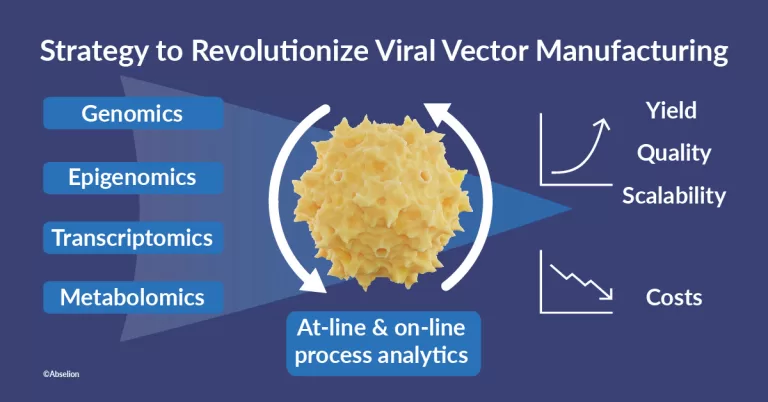 Strategy to Revolutionize Viral Vector Manufacturing

Genomics

Epigenomics

Transcriptomics

Metabolomics

At-line & on-line process analytics

Yield

Quality

Scalability

Costs

©Abselion